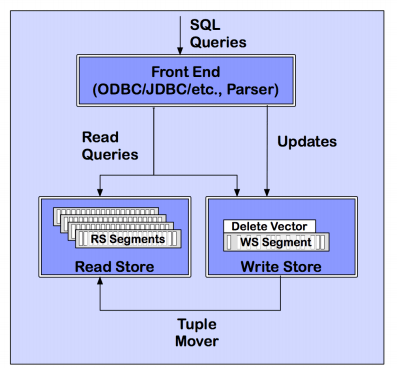 SQL Queries

Front End (ODBC/JDBC/etc., Parser)

Read Queries

Updates

RS Segments

Read Store

Delete Vector

WS Segment

Write Store

Tuple Mover